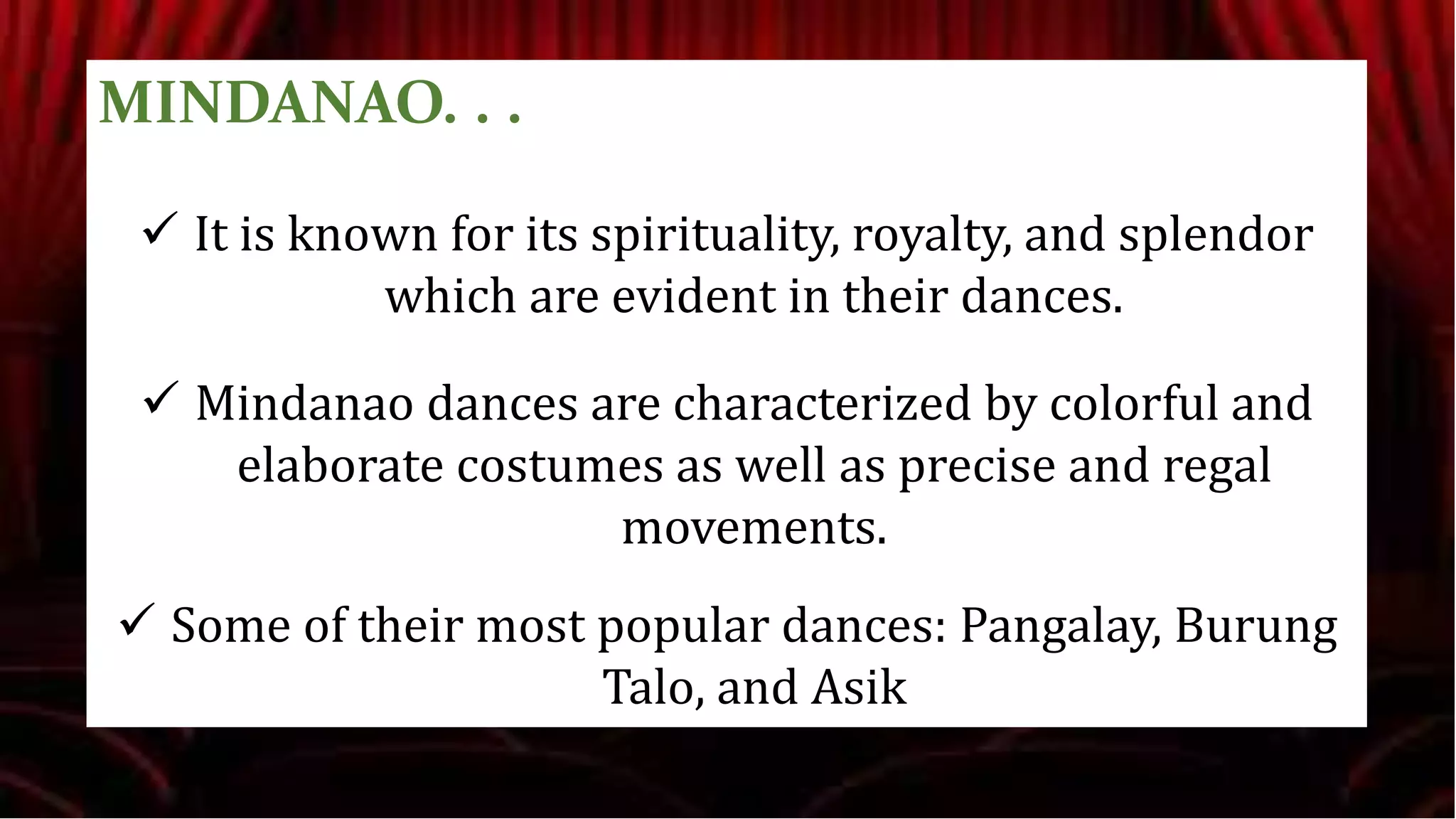 MINDANAO. . .

✓ It is known for its spirituality, royalty, and splendor which are evident in their dances.

✓ Mindanao dances are characterized by colorful and elaborate costumes as well as precise and regal movements.

✓ Some of their most popular dances: Pangalay, Burung Talo, and Asik